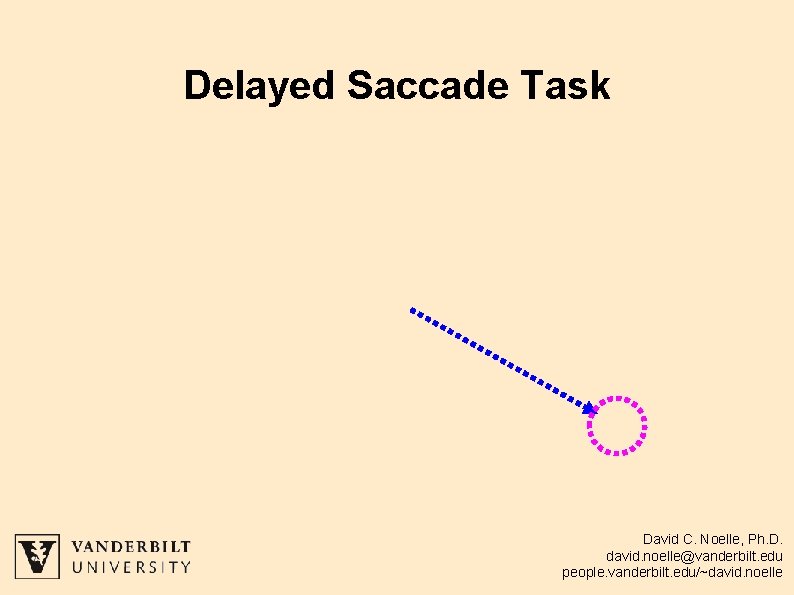 Delayed Saccade Task

VANDERBILT
UNIVERSITY

David C. Noelle, Ph.D.
david.noelle@vanderbilt.edu
people.vanderbilt.edu/~david.noelle